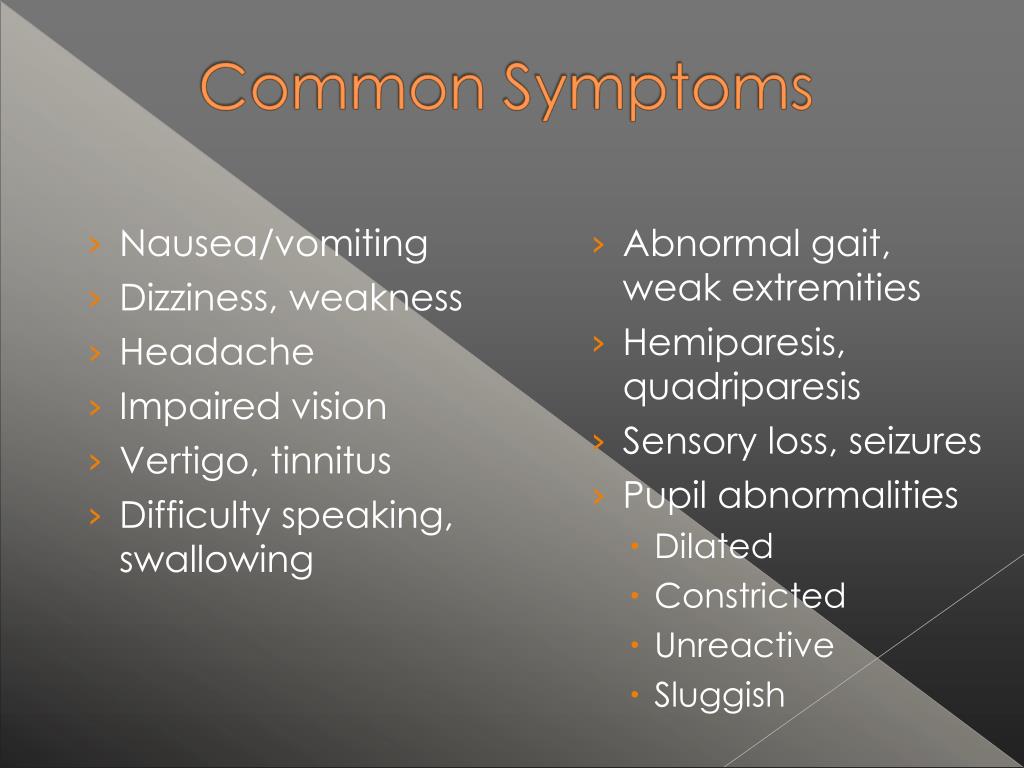 Common Symptoms

› Nausea/vomiting
› Dizziness, weakness
› Headache
› Impaired vision
› Vertigo, tinnitus
› Difficulty speaking, swallowing

› Abnormal gait, weak extremities
› Hemiparesis, quadriparesis
› Sensory loss, seizures
› Pupil abnormalities
• Dilated
• Constricted
• Unreactive
• Sluggish